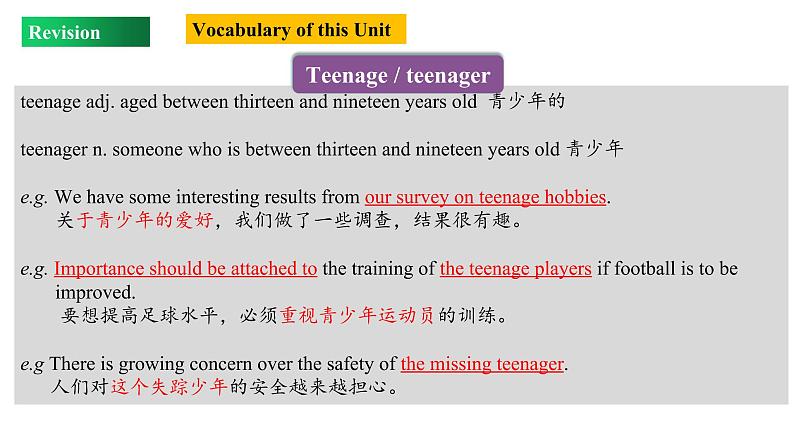 Revision

Vocabulary of this Unit

Teenage / teenager

teenage adj. aged between thirteen and nineteen years old 青少年的

teenager n. someone who is between thirteen and nineteen years old 青少年

e.g. We have some interesting results from our survey on teenage hobbies.
关于青少年的爱好，我们做了一些调查，结果很有趣。

e.g. Importance should be attached to the training of the teenage players if football is to be improved.
要想提高足球水平，必须重视青少年运动员的训练。

e.g There is growing concern over the safety of the missing teenager.
人们对这个失踪少年的安全越来越担心。